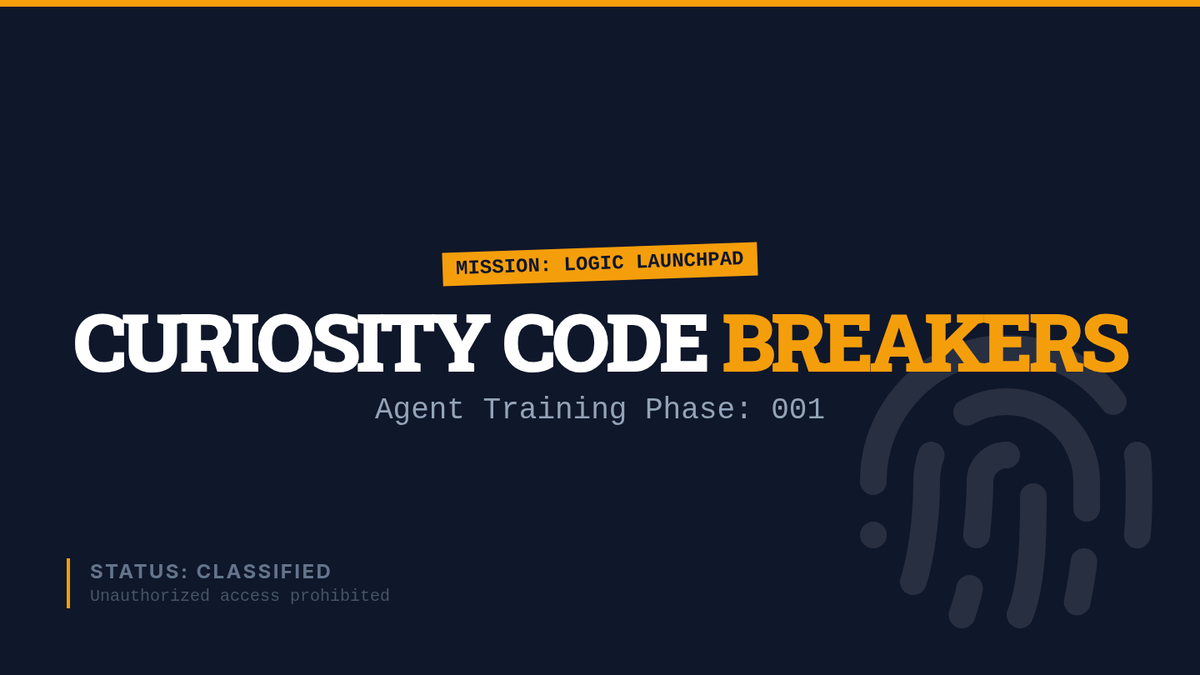 MISSION: LOGIC LAUNCHPAD

CURIOSITY CODE BREAKERS

Agent Training Phase: 001

STATUS: CLASSIFIED
Unauthorized access prohibited